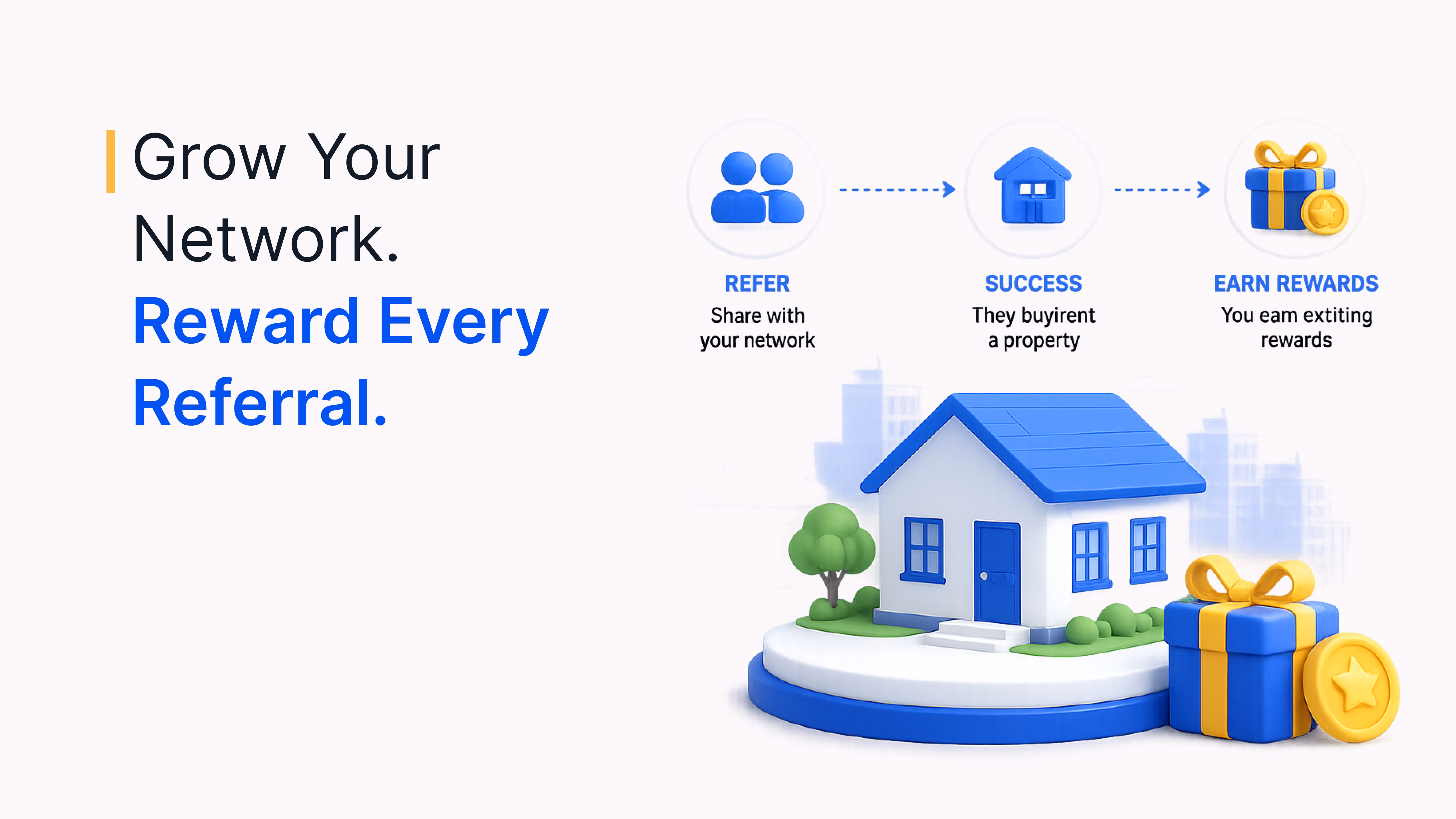 Grow Your Network.
Reward Every Referral.

REFER
Share with your network

SUCCESS
They buyirent a property

EARN REWARDS
You eam extiting rewards